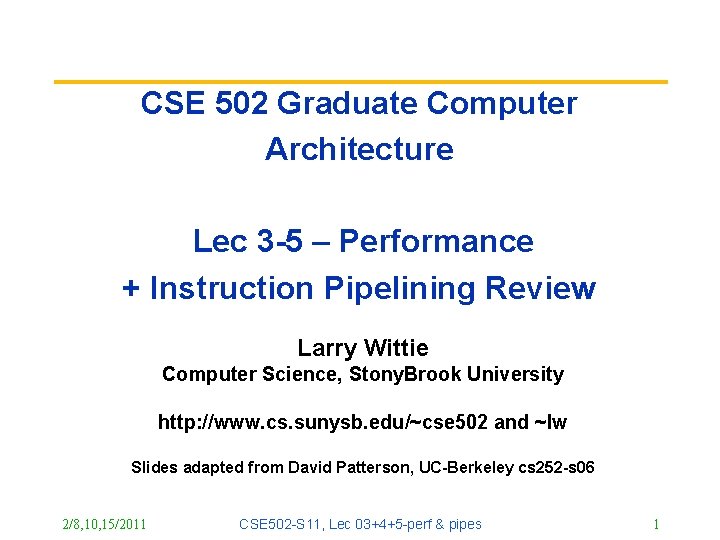 CSE 502 Graduate Computer Architecture

Lec 3-5 – Performance + Instruction Pipelining Review

Larry Wittie
Computer Science, StonyBrook University

http://www.cs.sunysb.edu/~cse502 and ~lw

Slides adapted from David Patterson, UC-Berkeley cs252-s06

2/8,10,15/2011 CSE502-S11, Lec 03+4+5-perf & pipes 1